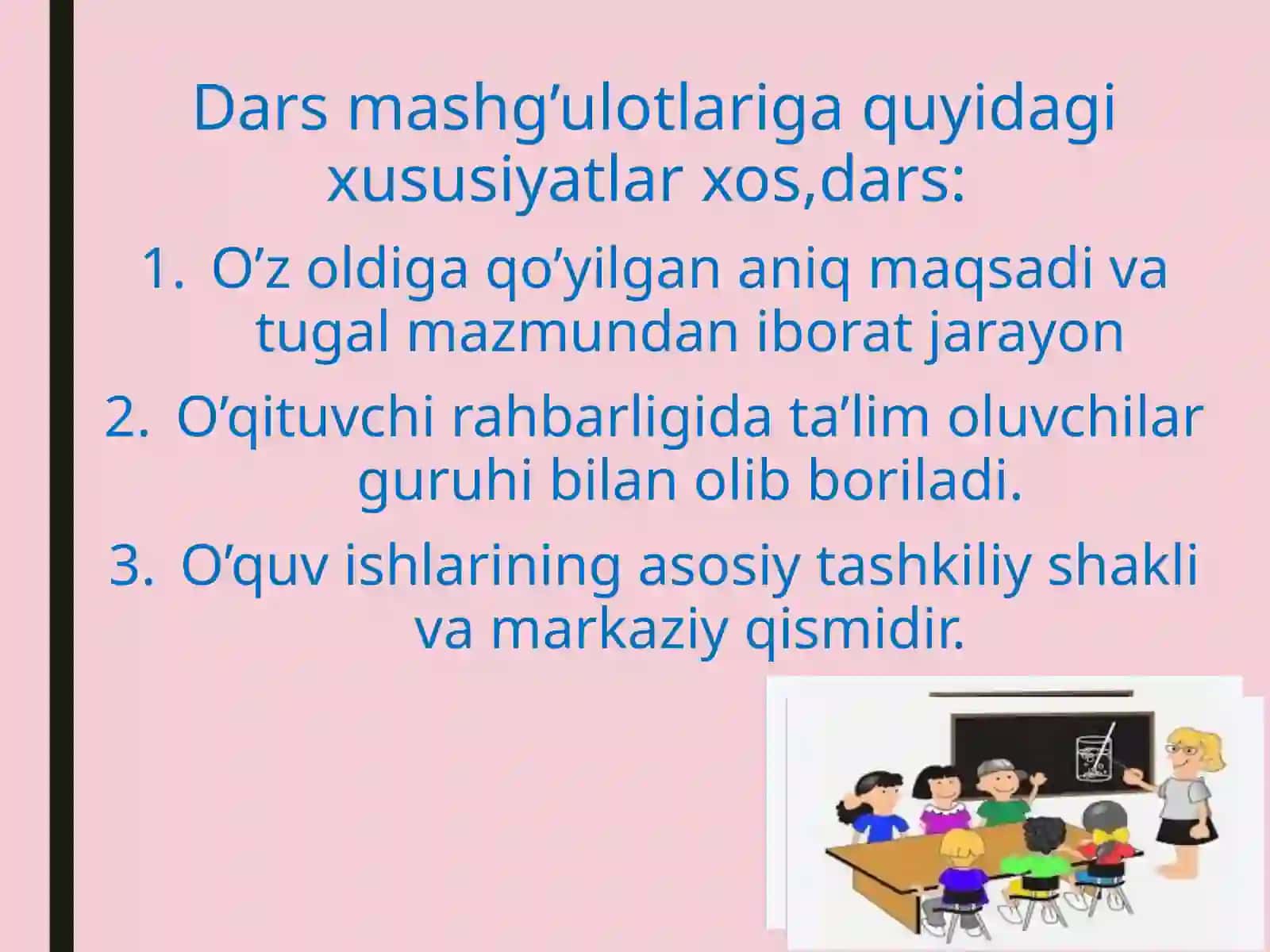 Dars mashg’ulotlariga quyidagi xususiyatlar xos,dars:

1. O’z oldiga qo’yilgan aniq maqsadi va tugal mazmundan iborat jarayon

2. O’qituvchi rahbarligida ta’lim oluvchilar guruhi bilan olib boriladi.

3. O’quv ishlarining asosiy tashkiliy shakli va markaziy qismidir.